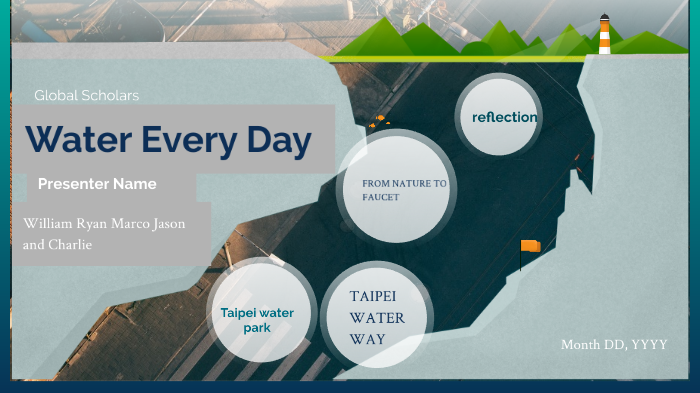 Global Scholars

Water Every Day

Presenter Name

William Ryan Marco Jason and Charlie

reflection

FROM NATURE TO FAUCET

Taipei water park

TAIPEI WATER WAY

Month DD, YYYY